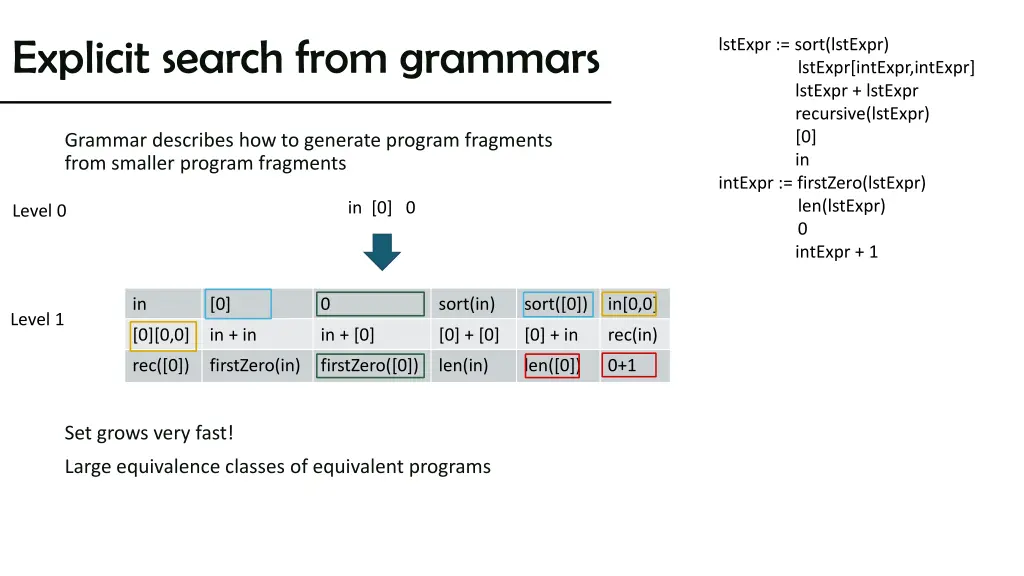 Explicit search from grammars

lstExpr := sort(lstExpr)
lstExpr[intExpr,intExpr]
lstExpr + lstExpr
recursive(lstExpr)
[0]
in
intExpr := firstZero(lstExpr)
len(lstExpr)
0
intExpr + 1

Grammar describes how to generate program fragments from smaller program fragments

Level 0

in [0] 0

Level 1

| in | [0] | 0 | sort(in) | sort([0]) | in[0,0] |
|---|---|---|---|---|---|
| [0][0,0] | in + in | in + [0] | [0] + [0] | [0] + in | rec(in) |
| rec([0]) | firstZero(in) | firstZero([0]) | len(in) | len([0]) | 0+1 |

Set grows very fast!

Large equivalence classes of equivalent programs